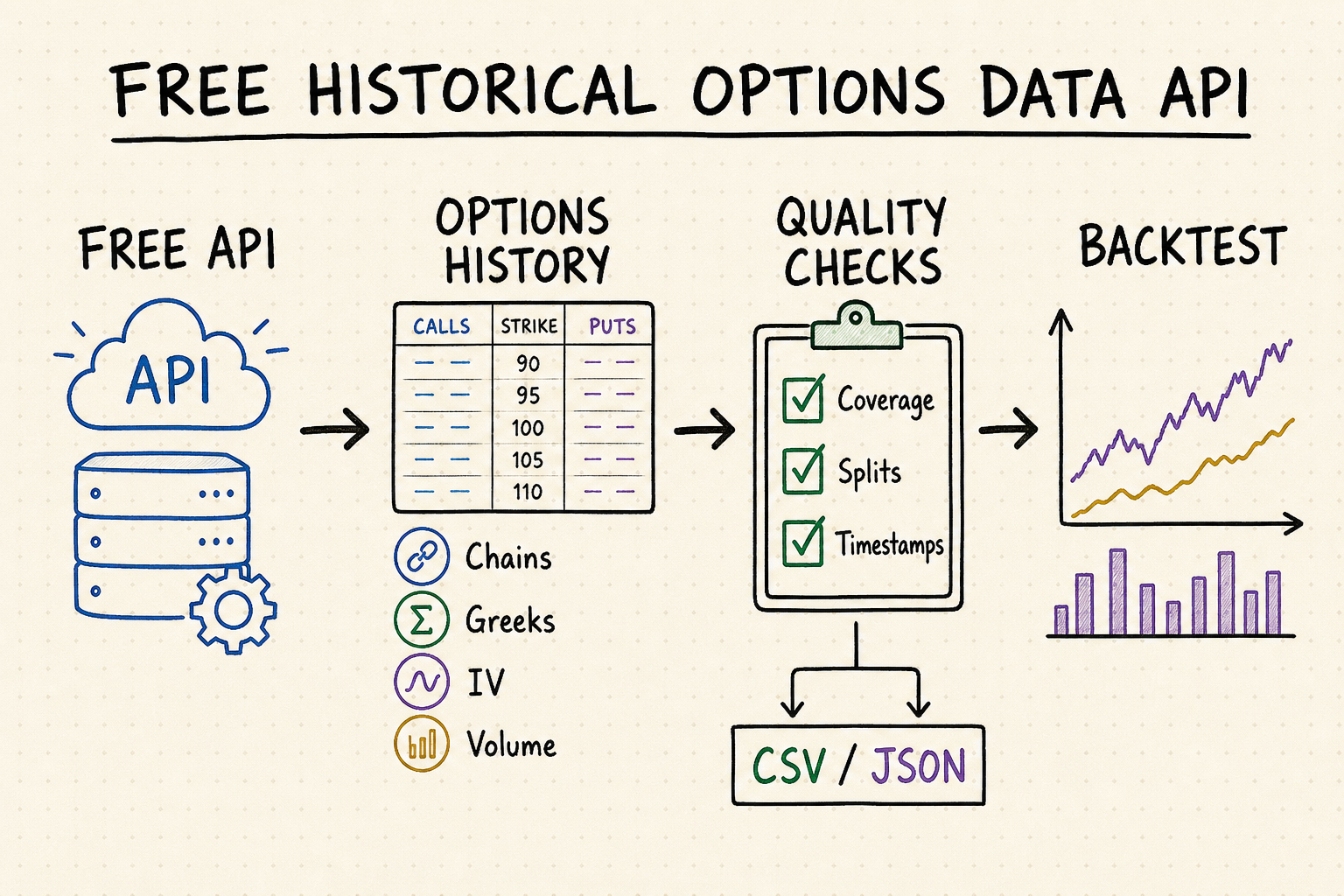 FREE HISTORICAL OPTIONS DATA API

FREE API

API

OPTIONS HISTORY

| CALLS | STRIKE | PUTS |
|---|---|---|
| — — | 90 | — — |
| — — | 95 | — — |
| — — | 100 | — — |
| — — | 105 | — — |
| — — | 110 | — — |

Chains

Greeks

IV

Volume

QUALITY CHECKS

Coverage

Splits

Timestamps

CSV / JSON

BACKTEST